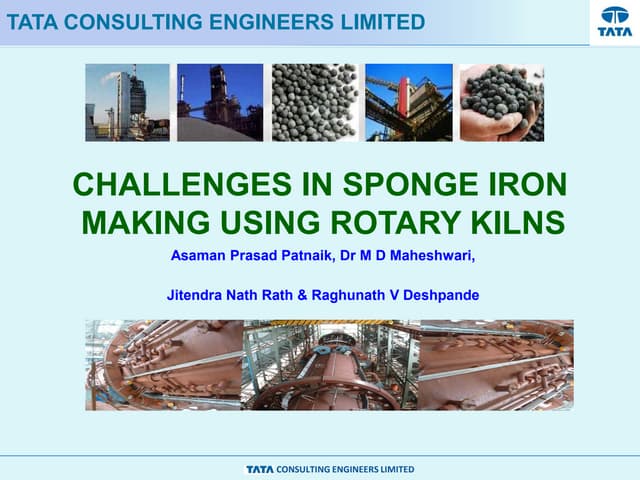 TATA CONSULTING ENGINEERS LIMITED

TATA

CHALLENGES IN SPONGE IRON MAKING USING ROTARY KILNS

Asaman Prasad Patnaik, Dr M D Maheshwari,

Jitendra Nath Rath & Raghunath V Deshpande

TATA CONSULTING ENGINEERS LIMITED